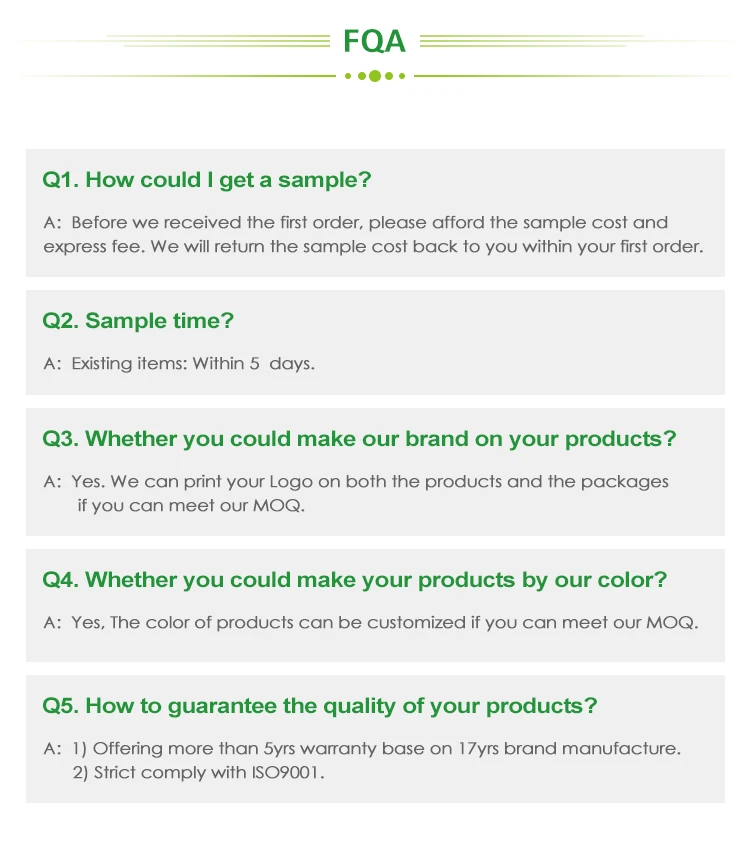 FQA

Q1. How could I get a sample?

A: Before we received the first order, please afford the sample cost and express fee. We will return the sample cost back to you within your first order.

Q2. Sample time?

A: Existing items: Within 5 days.

Q3. Whether you could make our brand on your products?

A: Yes. We can print your Logo on both the products and the packages if you can meet our MOQ.

Q4. Whether you could make your products by our color?

A: Yes, The color of products can be customized if you can meet our MOQ.

Q5. How to guarantee the quality of your products?

A: 1) Offering more than 5yrs warranty base on 17yrs brand manufacture.
2) Strict comply with ISO9001.